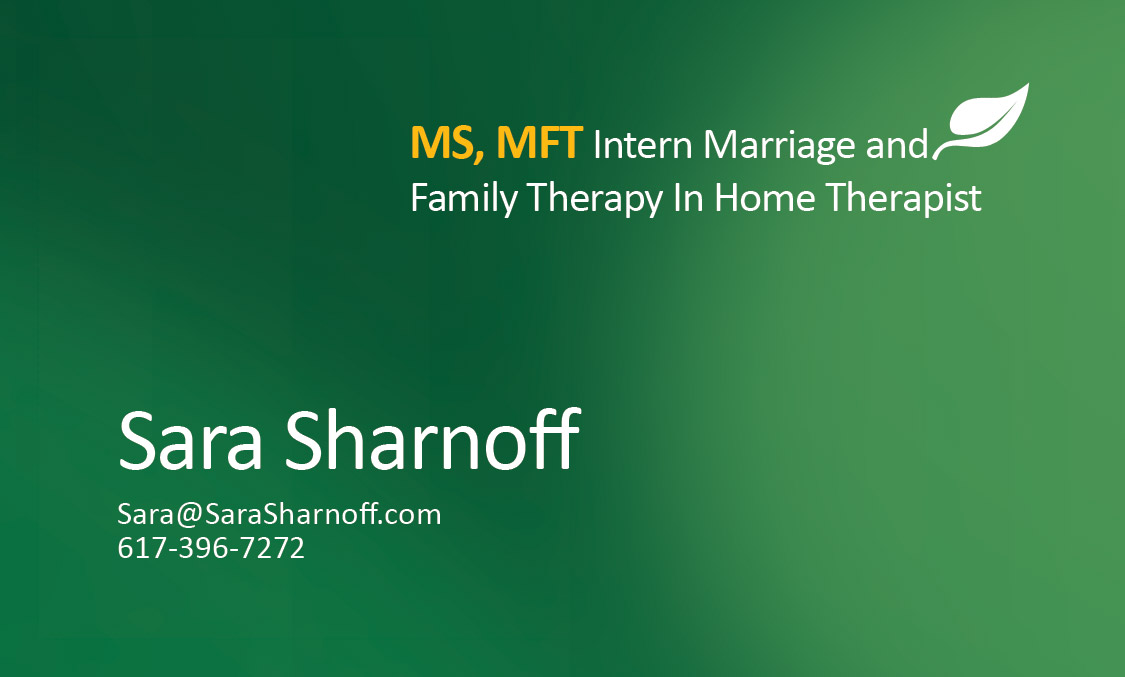 MS, MFT Intern Marriage and Family Therapy In Home Therapist

Sara Sharnoff

Sara@SaraSharnoff.com
617-396-7272